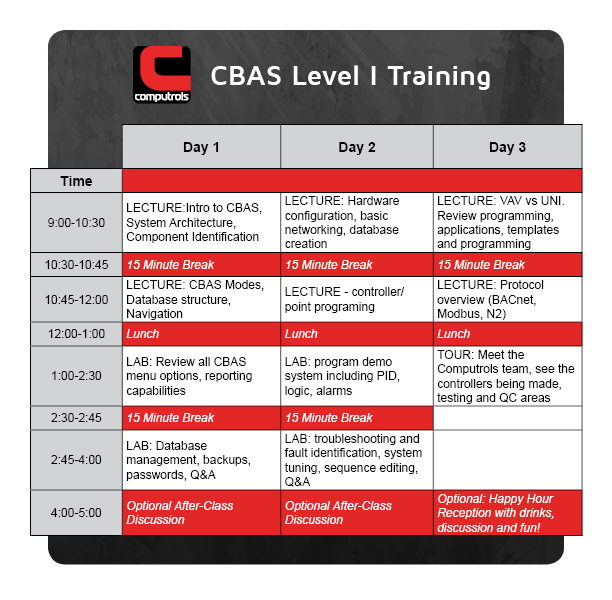 computrols

CBAS Level I Training

| Time | Day 1 | Day 2 | Day 3 |
|---|---|---|---|
| 9:00-10:30 | LECTURE:Intro to CBAS, System Architecture, Component Identification | LECTURE: Hardware configuration, basic networking, database creation | LECTURE: VAV vs UNI. Review programming, applications, templates and programming |
| 10:30-10:45 | 15 Minute Break | 15 Minute Break | 15 Minute Break |
| 10:45-12:00 | LECTURE: CBAS Modes, Database structure, Navigation | LECTURE - controller/ point programing | LECTURE: Protocol overview (BACnet, Modbus, N2) |
| 12:00-1:00 | Lunch | Lunch | Lunch |
| 1:00-2:30 | LAB: Review all CBAS menu options, reporting capabilities | LAB: program demo system including PID, logic, alarms | TOUR: Meet the Computrols team, see the controllers being made, testing and QC areas |
| 2:30-2:45 | 15 Minute Break | 15 Minute Break | |
| 2:45-4:00 | LAB: Database management, backups, passwords, Q&A | LAB: troubleshooting and fault identification, system tuning, sequence editing, Q&A | |
| 4:00-5:00 | Optional After-Class Discussion | Optional After-Class Discussion | Optional: Happy Hour Reception with drinks, discussion and fun! |